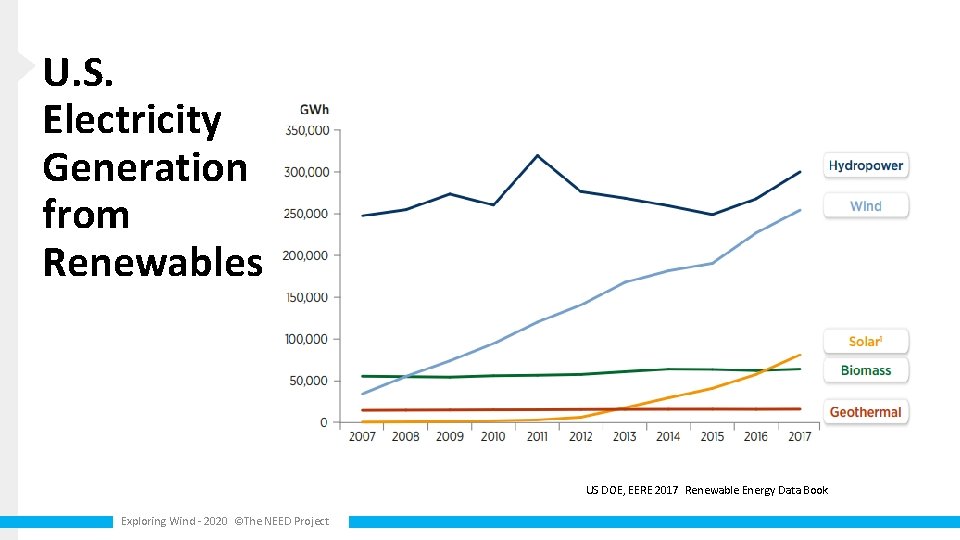 U.S. Electricity Generation from Renewables

GWh
350,000
300,000
250,000
200,000
150,000
100,000
50,000
0
2007 2008 2009 2010 2011 2012 2013 2014 2015 2016 2017

Hydropower
Wind
Solar$^1$
Biomass
Geothermal

US DOE, EERE 2017 Renewable Energy Data Book

Exploring Wind - 2020 ©The NEED Project